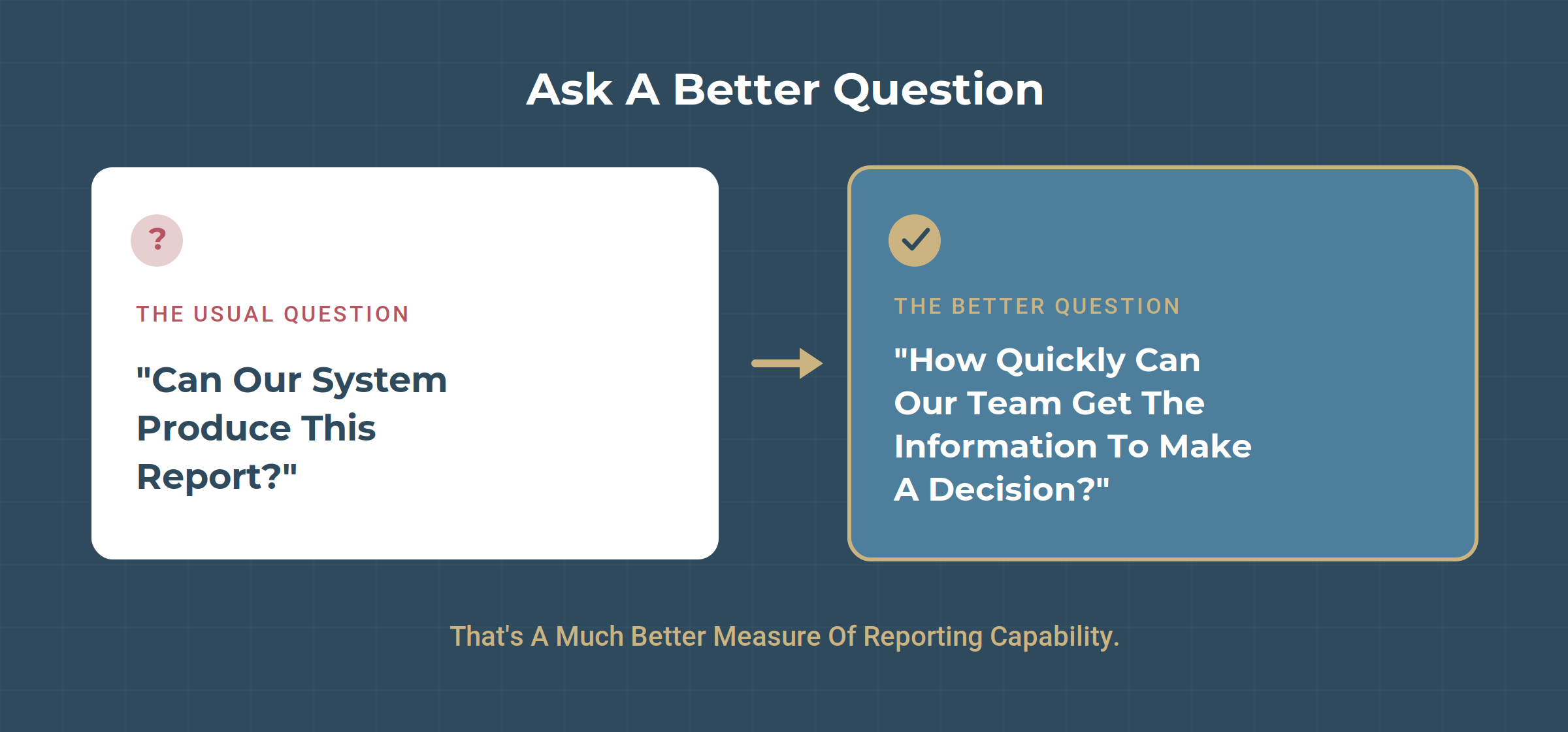 Ask A Better Question

?

THE USUAL QUESTION

"Can Our System Produce This Report?"

THE BETTER QUESTION

"How Quickly Can Our Team Get The Information To Make A Decision?"

That's A Much Better Measure Of Reporting Capability.